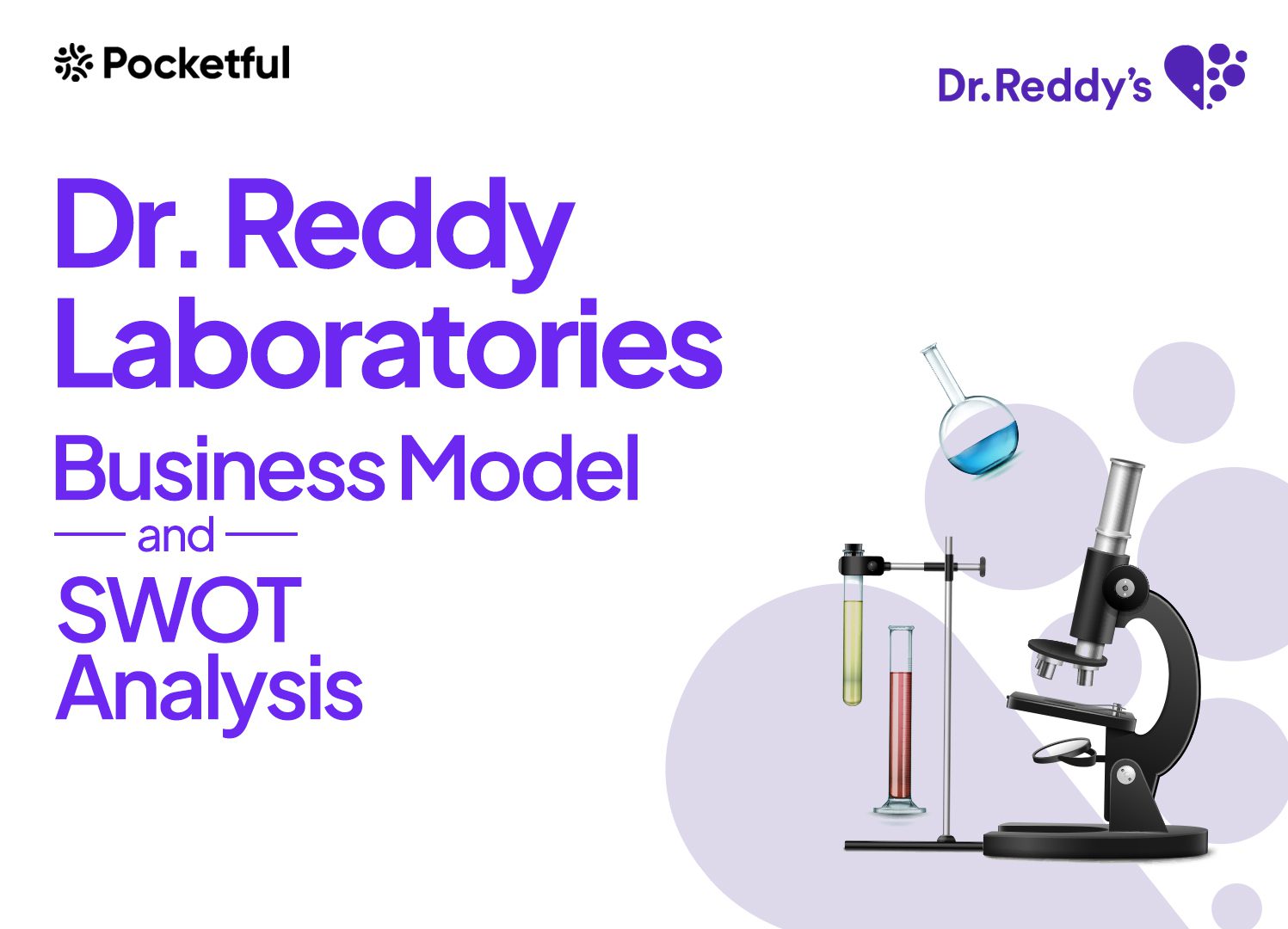 Pocketful

Dr.Reddy's

Dr. Reddy Laboratories

Business Model

and

SWOT Analysis